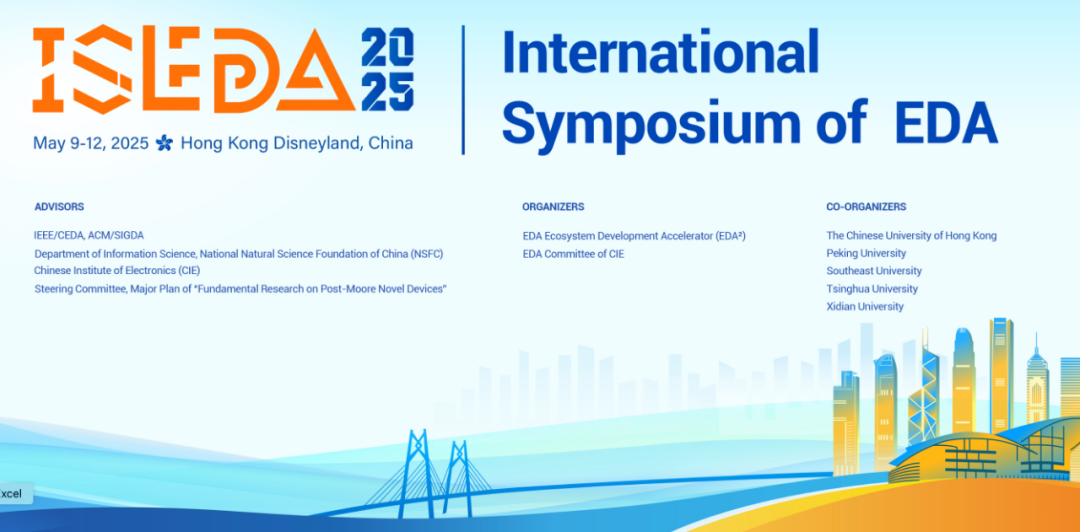 ISEDA 2025

May 9-12, 2025 Hong Kong Disneyland, China

International Symposium of EDA

ADVISORS

IEEE/CEDA, ACM/SIGDA
Department of Information Science, National Natural Science Foundation of China (NSFC)
Chinese Institute of Electronics (CIE)
Steering Committee, Major Plan of "Fundamental Research on Post-Moore Novel Devices"

ORGANIZERS

EDA Ecosystem Development Accelerator (EDA²)
EDA Committee of CIE

CO-ORGANIZERS

The Chinese University of Hong Kong
Peking University
Southeast University
Tsinghua University
Xidian University

Excel